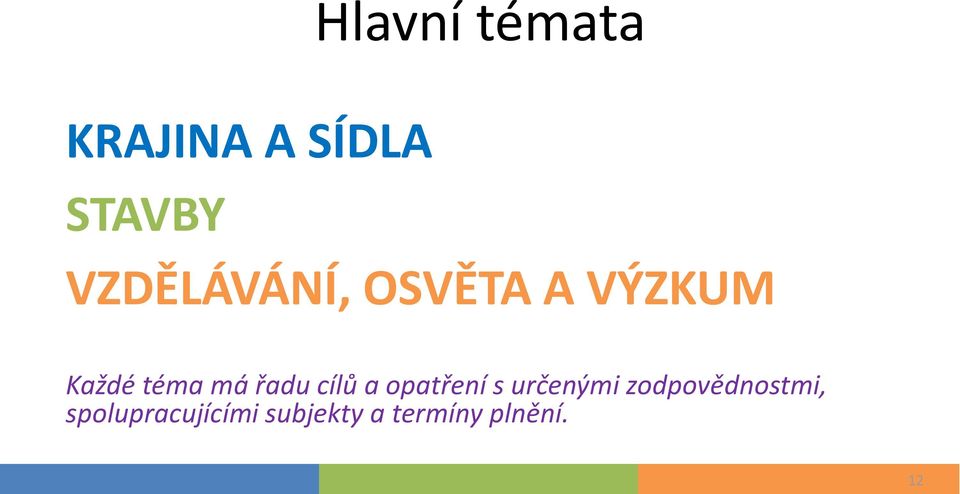 Hlavní témata

KRAJINA A SÍDLA

STAVBY

VZDĚLÁVÁNÍ, OSVĚTA A VÝZKUM

Každé téma má řadu cílů a opatření s určenými zodpovědnostmi, spolupracujícími subjekty a termíny plnění.

12